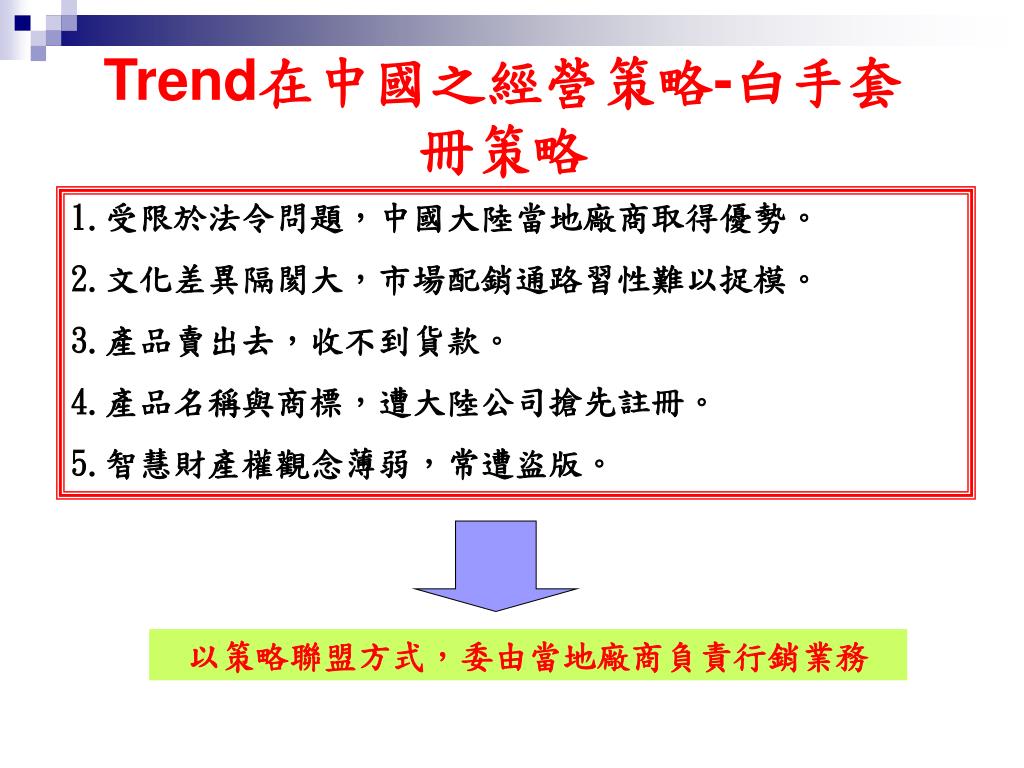 Trend在中國之經營策略-白手套冊策略

1.受限於法令問題，中國大陸當地廠商取得優勢。

2.文化差異隔閡大，市場配銷通路習性難以捉模。

3.產品賣出去，收不到貨款。

4.產品名稱與商標，遭大陸公司搶先註冊。

5.智慧財產權觀念薄弱，常遭盜版。

以策略聯盟方式，委由當地廠商負責行銷業務